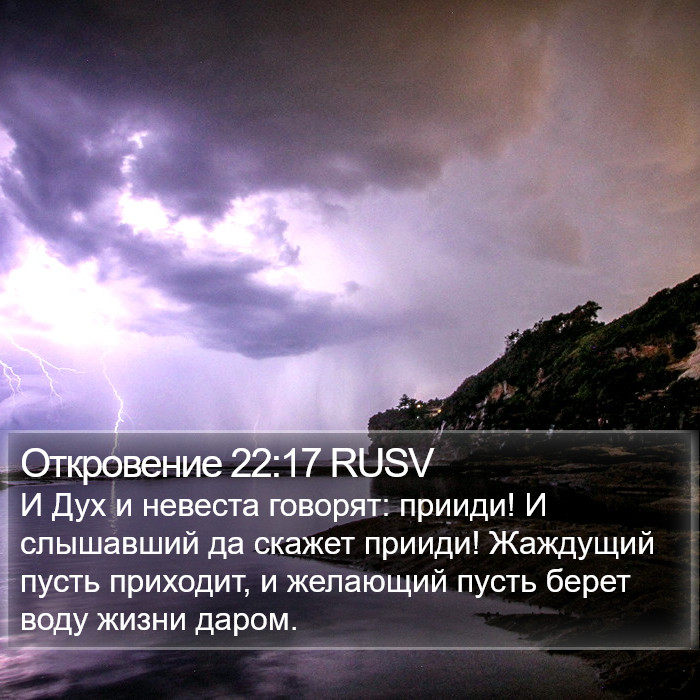 Откровение 22:17 RUSV
И Дух и невеста говорят: прииди! И слышавший да скажет прииди! Жаждущий пусть приходит, и желающий пусть берет воду жизни даром.